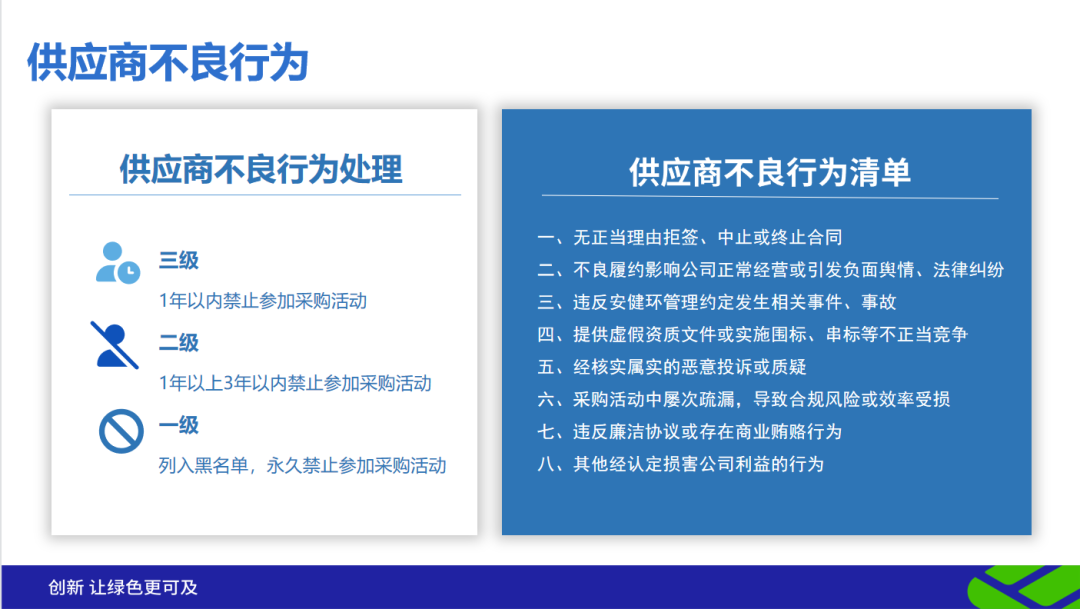 供应商不良行为

供应商不良行为处理

三级
1年以内禁止参加采购活动

二级
1年以上3年以内禁止参加采购活动

一级
列入黑名单，永久禁止参加采购活动

供应商不良行为清单

一、无正当理由拒签、中止或终止合同
二、不良履约影响公司正常经营或引发负面舆情、法律纠纷
三、违反安健环管理约定发生相关事件、事故
四、提供虚假资质文件或实施围标、串标等不正当竞争
五、经核实属实的恶意投诉或质疑
六、采购活动中屡次疏漏，导致合规风险或效率受损
七、违反廉洁协议或存在商业贿赂行为
八、其他经认定损害公司利益的行为

创新 让绿色更可及